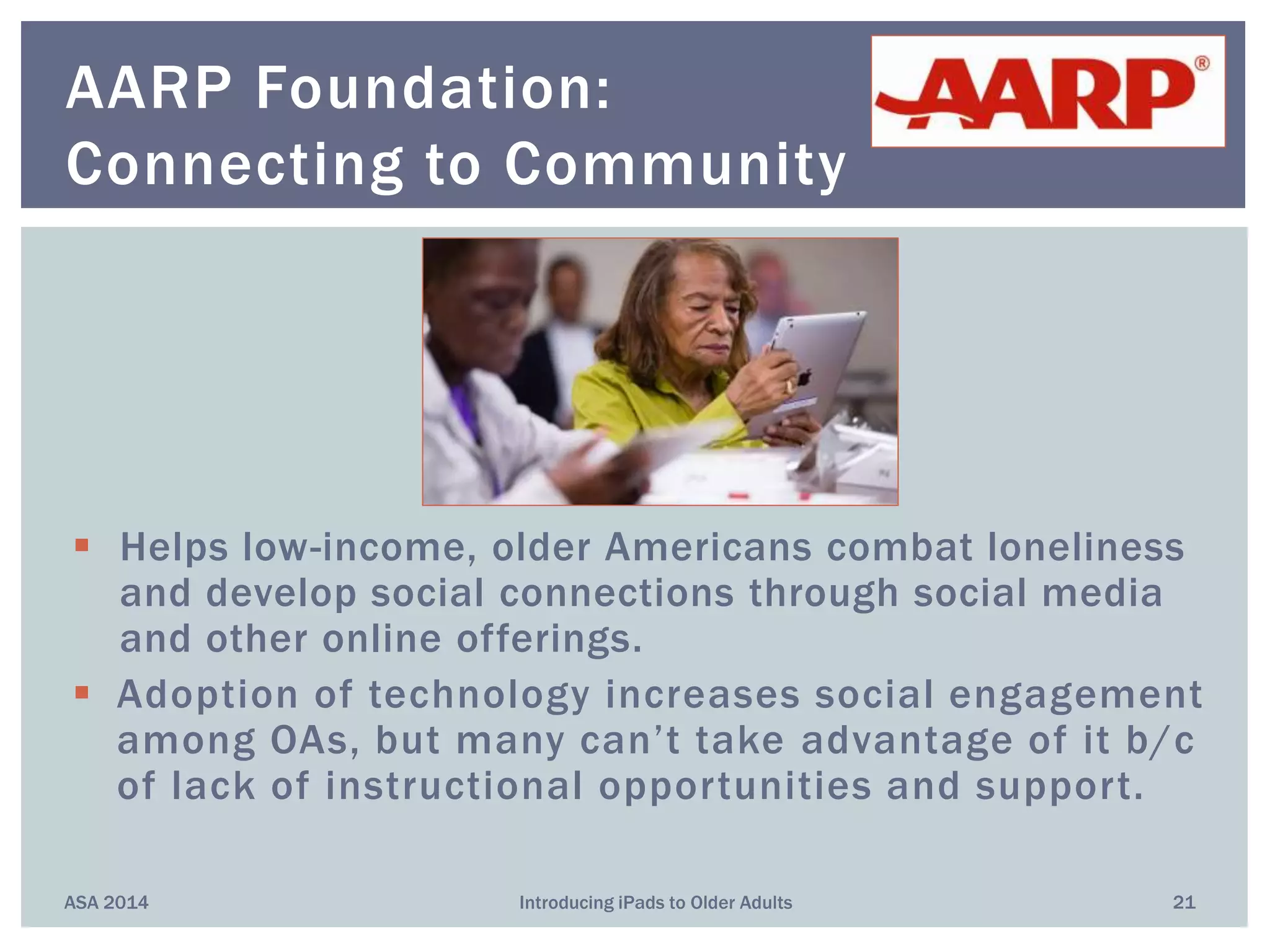 AARP Foundation: Connecting to Community

AARP®

▪ Helps low-income, older Americans combat loneliness and develop social connections through social media and other online offerings.

▪ Adoption of technology increases social engagement among OAs, but many can't take advantage of it b/c of lack of instructional opportunities and support.

ASA 2014

Introducing iPads to Older Adults

21